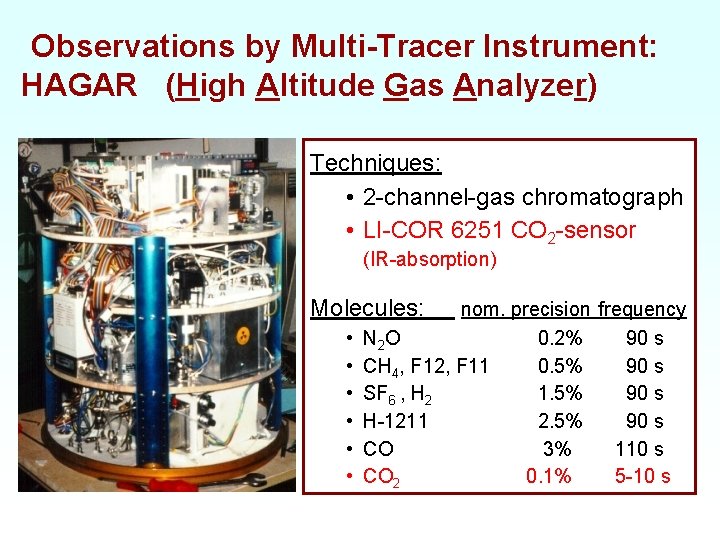 Observations by Multi-Tracer Instrument:
HAGAR (High Altitude Gas Analyzer)

Techniques:
• 2-channel-gas chromatograph
• LI-COR 6251 $CO_2$-sensor (IR-absorption)

| Molecules: | nom. precision | frequency |
|---|---|---|
| • $N_2O$ | 0.2% | 90 s |
| • $CH_4$, F12, F11 | 0.5% | 90 s |
| • $SF_6$ , $H_2$ | 1.5% | 90 s |
| • H-1211 | 2.5% | 90 s |
| • CO | 3% | 110 s |
| • $CO_2$ | 0.1% | 5-10 s |